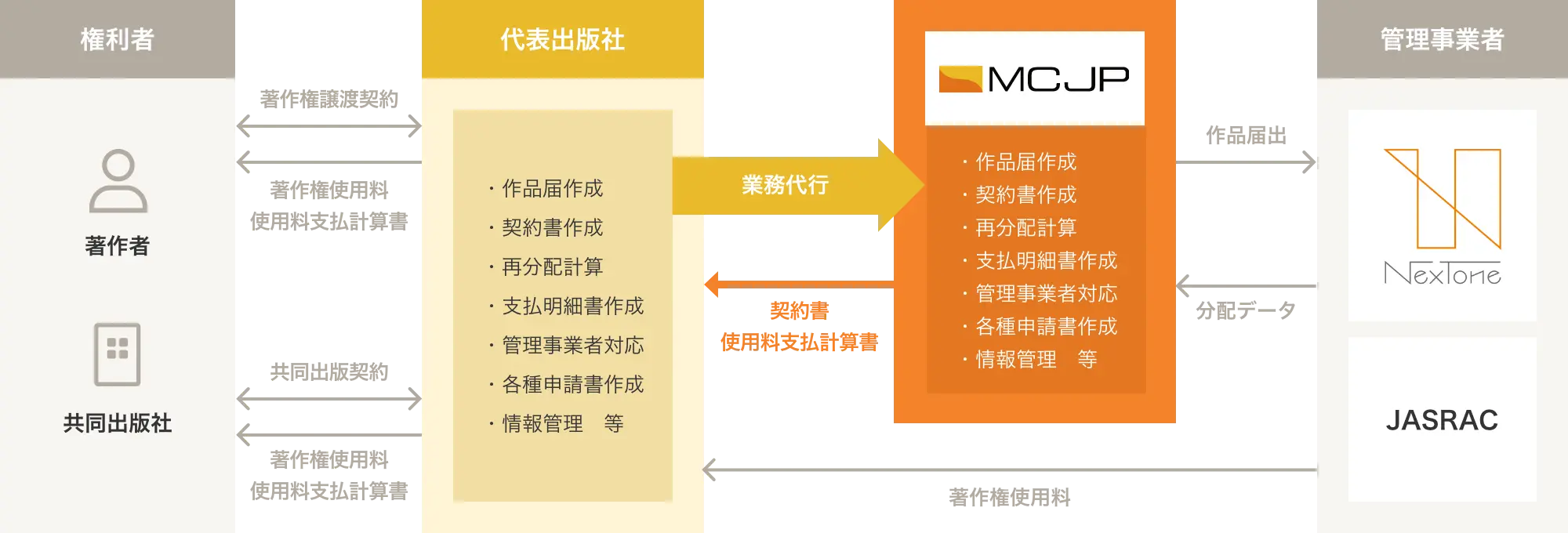 権利者

著作者

共同出版社

著作権譲渡契約

著作権使用料
使用料支払計算書

共同出版契約

著作権使用料
使用料支払計算書

代表出版社

・作品届作成
・契約書作成
・再分配計算
・支払明細書作成
・管理事業者対応
・各種申請書作成
・情報管理　等

業務代行

契約書
使用料支払計算書

MCJP

・作品届作成
・契約書作成
・再分配計算
・支払明細書作成
・管理事業者対応
・各種申請書作成
・情報管理　等

作品届出

分配データ

著作権使用料

管理事業者

NexTone

JASRAC